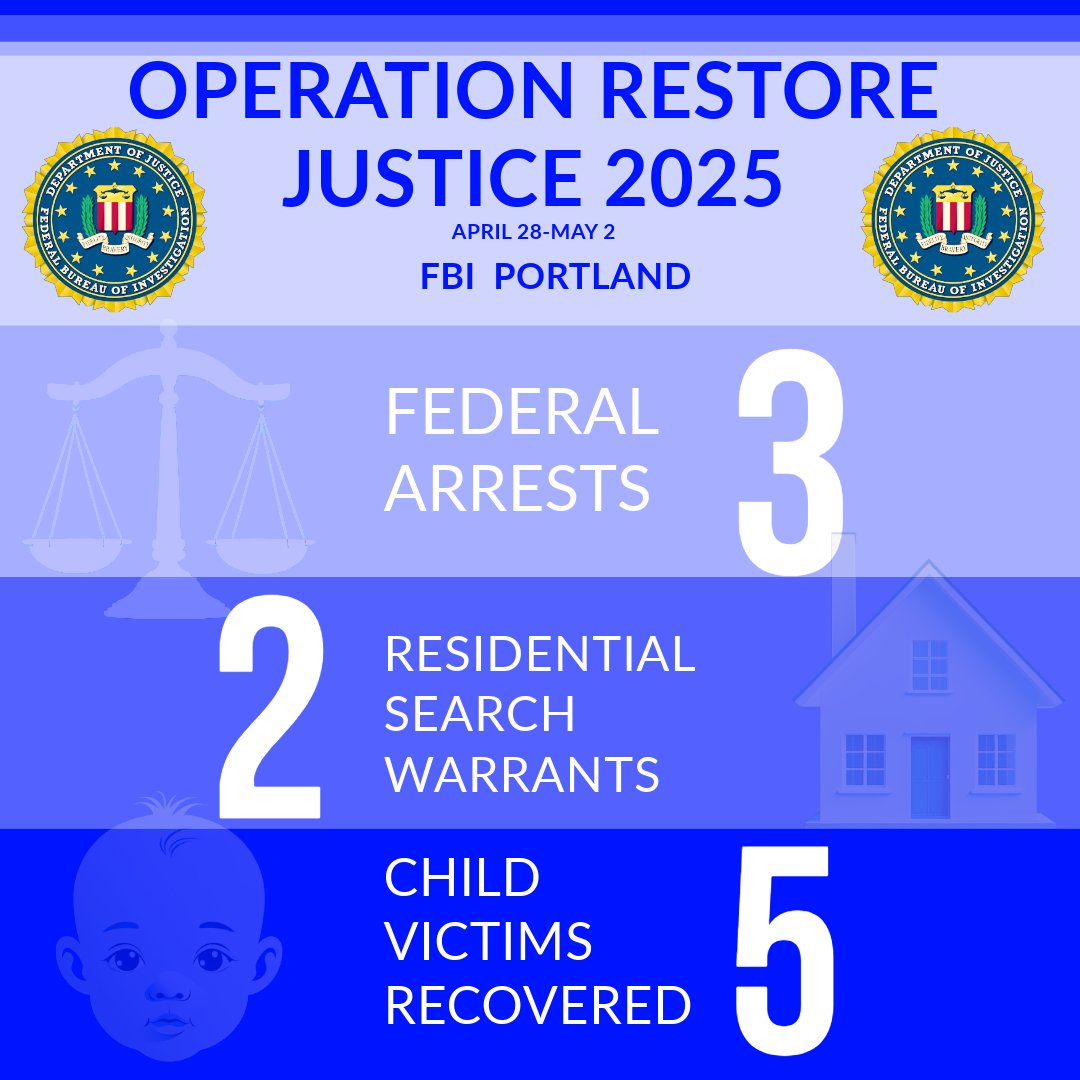 OPERATION RESTORE JUSTICE 2025

APRIL 28-MAY 2

FBI PORTLAND

DEPARTMENT OF JUSTICE
FEDERAL BUREAU OF INVESTIGATION
FIDELITY BRAVERY INTEGRITY

DEPARTMENT OF JUSTICE
FEDERAL BUREAU OF INVESTIGATION
FIDELITY BRAVERY INTEGRITY

FEDERAL ARRESTS 3

2 RESIDENTIAL SEARCH WARRANTS

CHILD VICTIMS RECOVERED 5